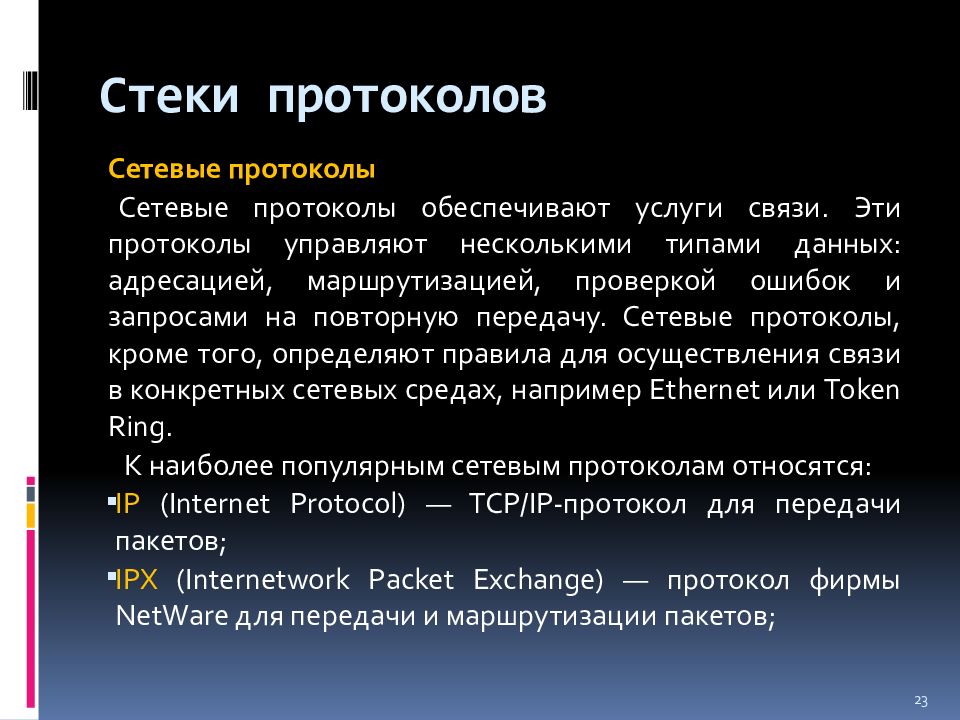 Стеки протоколов

Сетевые протоколы

Сетевые протоколы обеспечивают услуги связи. Эти протоколы управляют несколькими типами данных: адресацией, маршрутизацией, проверкой ошибок и запросами на повторную передачу. Сетевые протоколы, кроме того, определяют правила для осуществления связи в конкретных сетевых средах, например Ethernet или Token Ring.

К наиболее популярным сетевым протоколам относятся:

▪IP (Internet Protocol) — TCP/IP-протокол для передачи пакетов;

▪IPX (Internetwork Packet Exchange) — протокол фирмы NetWare для передачи и маршрутизации пакетов;

23